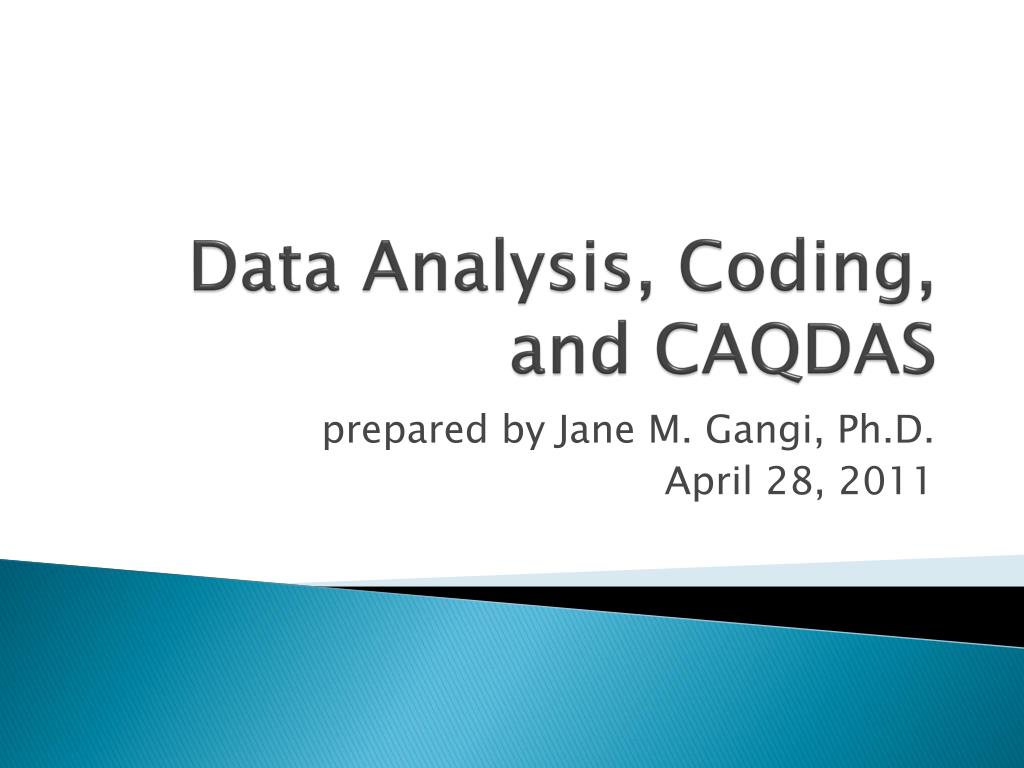 Data Analysis, Coding, and CAQDAS

prepared by Jane M. Gangi, Ph.D.
April 28, 2011